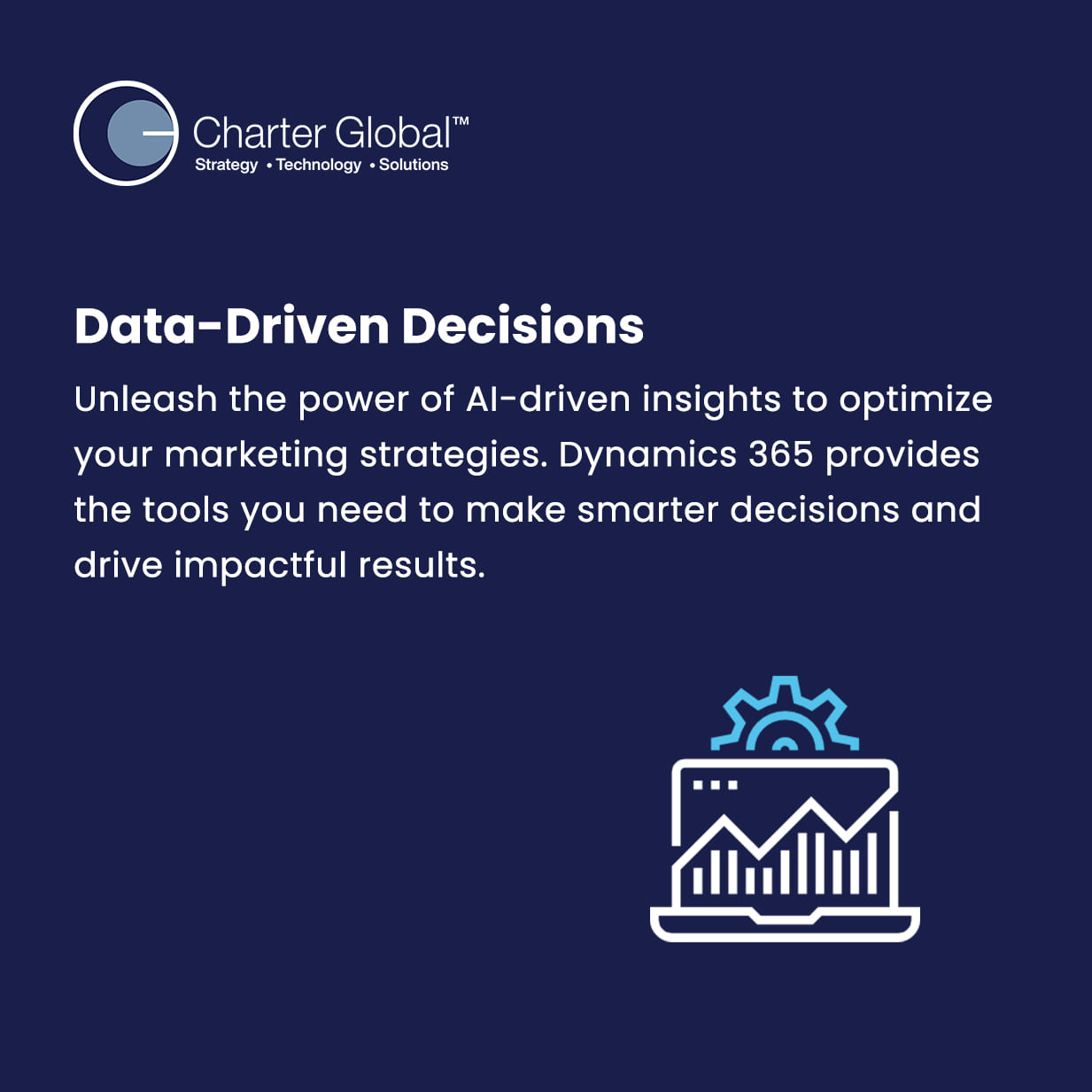 Charter Global™
Strategy • Technology • Solutions

Data-Driven Decisions

Unleash the power of AI-driven insights to optimize your marketing strategies. Dynamics 365 provides the tools you need to make smarter decisions and drive impactful results.